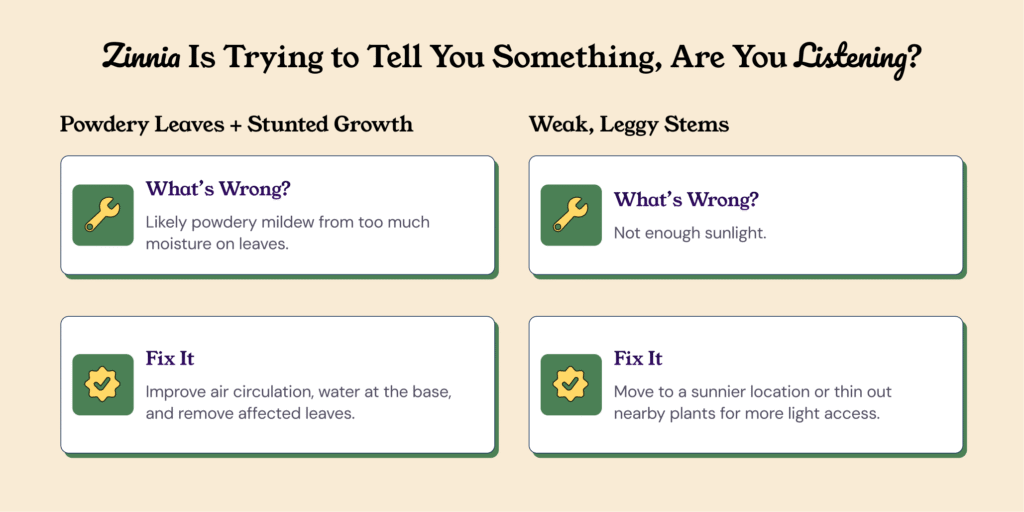 Zinnia Is Trying to Tell You Something, Are You Listening?

Powdery Leaves + Stunted Growth

What's Wrong?

Likely powdery mildew from too much moisture on leaves.

Fix It

Improve air circulation, water at the base, and remove affected leaves.

Weak, Leggy Stems

What's Wrong?

Not enough sunlight.

Fix It

Move to a sunnier location or thin out nearby plants for more light access.